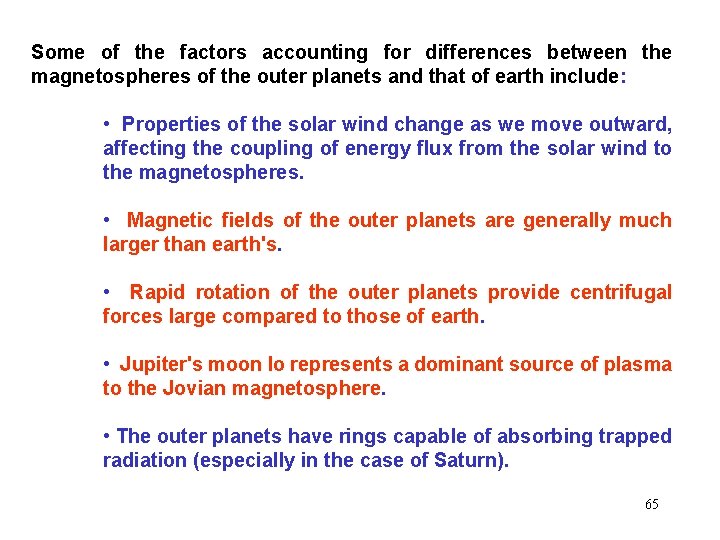 Some of the factors accounting for differences between the magnetospheres of the outer planets and that of earth include:

• Properties of the solar wind change as we move outward, affecting the coupling of energy flux from the solar wind to the magnetospheres.

• Magnetic fields of the outer planets are generally much larger than earth's.

• Rapid rotation of the outer planets provide centrifugal forces large compared to those of earth.

• Jupiter's moon Io represents a dominant source of plasma to the Jovian magnetosphere.

• The outer planets have rings capable of absorbing trapped radiation (especially in the case of Saturn).

65